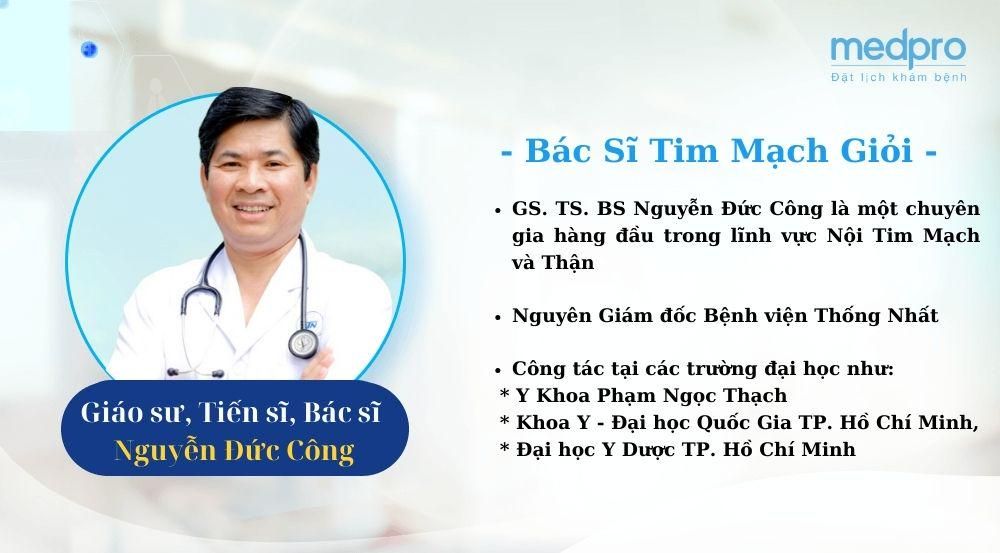 medpro
Đặt lịch khám bệnh

- Bác Sĩ Tim Mạch Giỏi -

• GS. TS. BS Nguyễn Đức Công là một chuyên gia hàng đầu trong lĩnh vực Nội Tim Mạch và Thận

• Nguyên Giám đốc Bệnh viện Thống Nhất

• Công tác tại các trường đại học như:
* Y Khoa Phạm Ngọc Thạch
* Khoa Y - Đại học Quốc Gia TP. Hồ Chí Minh,
* Đại học Y Dược TP. Hồ Chí Minh

Giáo sư, Tiến sĩ, Bác sĩ
Nguyễn Đức Công